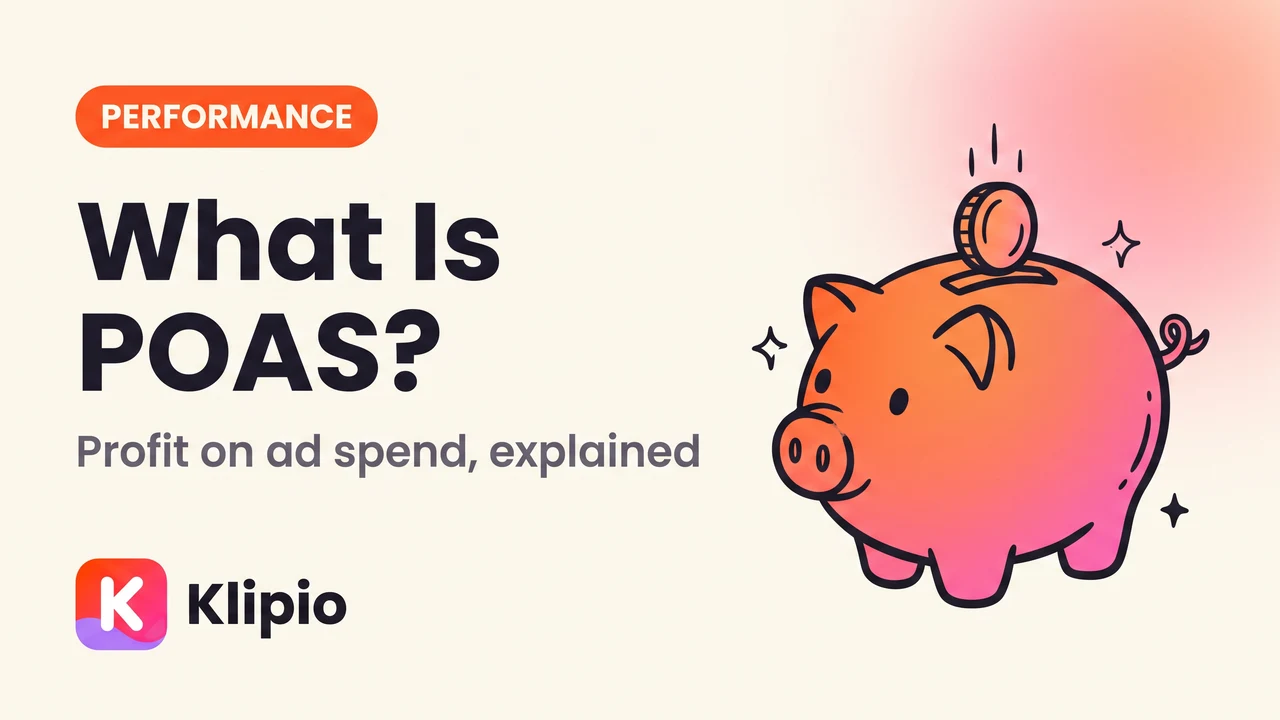 PERFORMANCE

What Is POAS?

Profit on ad spend, explained

K Klipio